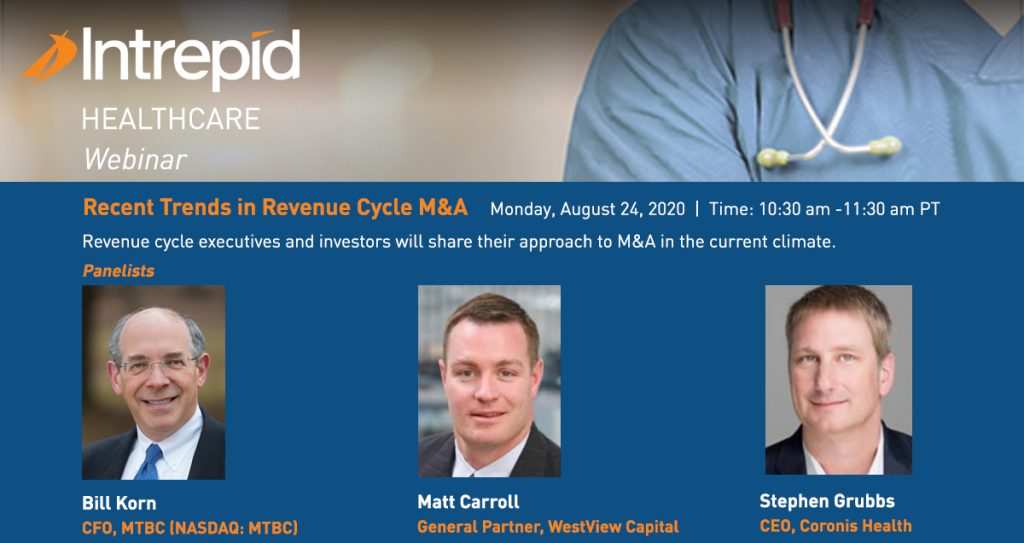 Intrepid
HEALTHCARE
Webinar

Recent Trends in Revenue Cycle M&A Monday, August 24, 2020 | Time: 10:30 am -11:30 am PT

Revenue cycle executives and investors will share their approach to M&A in the current climate.

Panelists

Bill Korn
CFO, MTBC (NASDAQ: MTBC)

Matt Carroll
General Partner, WestView Capital

Stephen Grubbs
CEO, Coronis Health